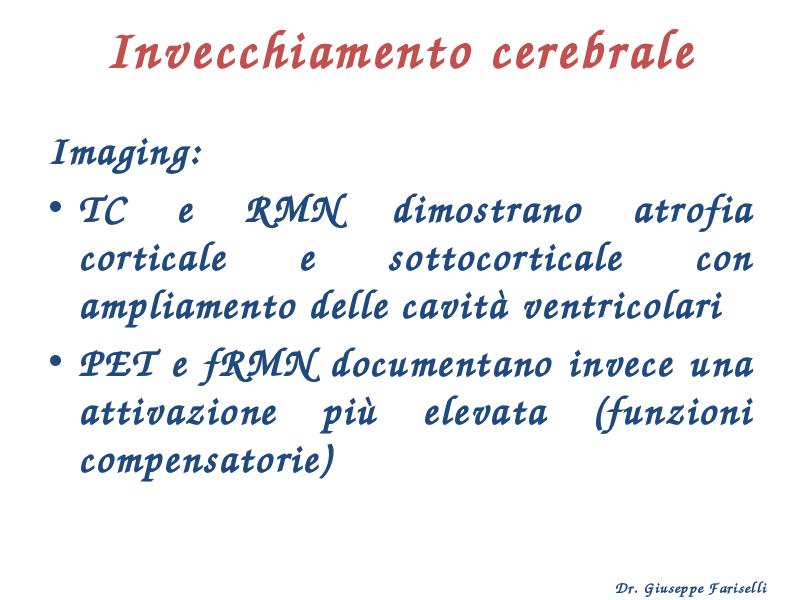 Invecchiamento cerebrale

Imaging:

• TC e RMN dimostrano atrofia corticale e sottocorticale con ampliamento delle cavità ventricolari

• PET e fRMN documentano invece una attivazione più elevata (funzioni compensatorie)

Dr. Giuseppe Fariselli